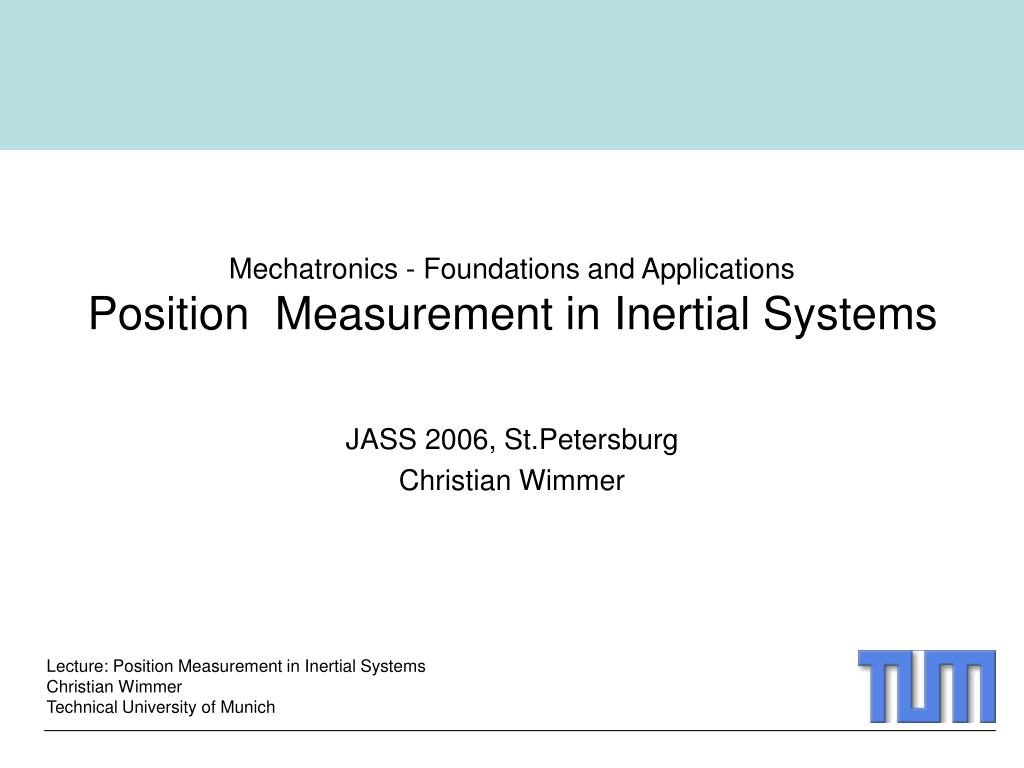 Mechatronics - Foundations and Applications
Position Measurement in Inertial Systems

JASS 2006, St.Petersburg
Christian Wimmer

Lecture: Position Measurement in Inertial Systems
Christian Wimmer
Technical University of Munich

TUM